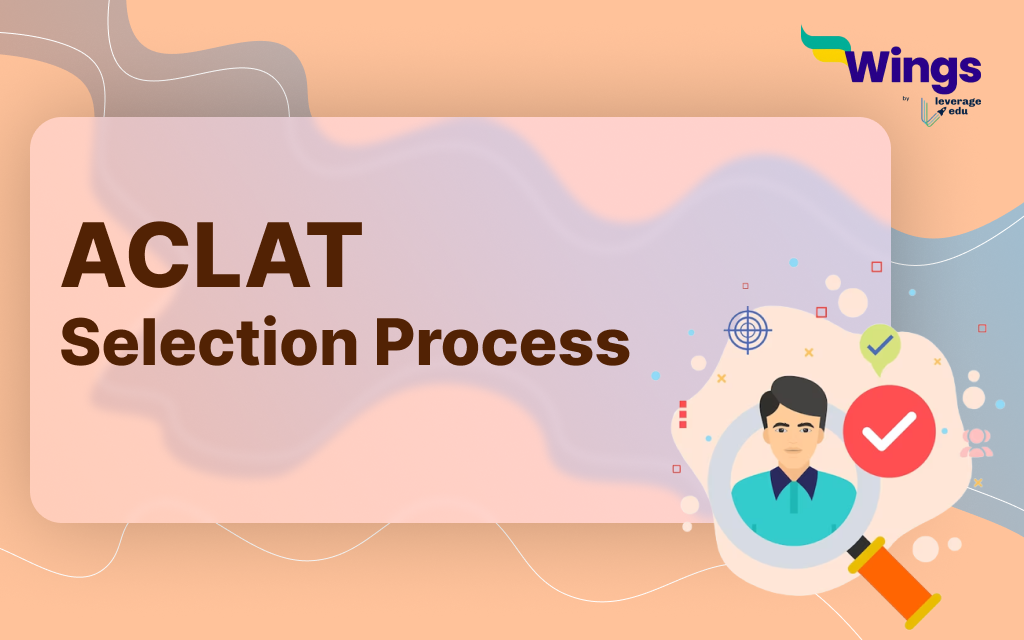 Wings
by leverage edu

ACLAT
Selection Process